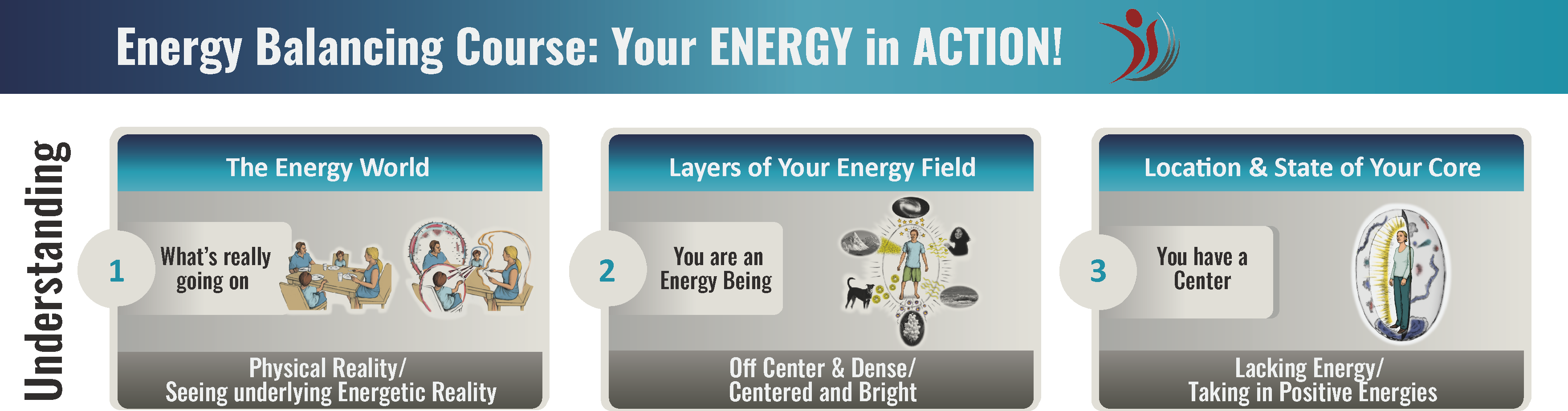 Energy Balancing Course: Your ENERGY in ACTION!

Understanding

The Energy World

1

What's really going on

Physical Reality/ Seeing underlying Energetic Reality

Layers of Your Energy Field

2

You are an Energy Being

Off Center & Dense/ Centered and Bright

Location & State of Your Core

3

You have a Center

Lacking Energy/ Taking in Positive Energies